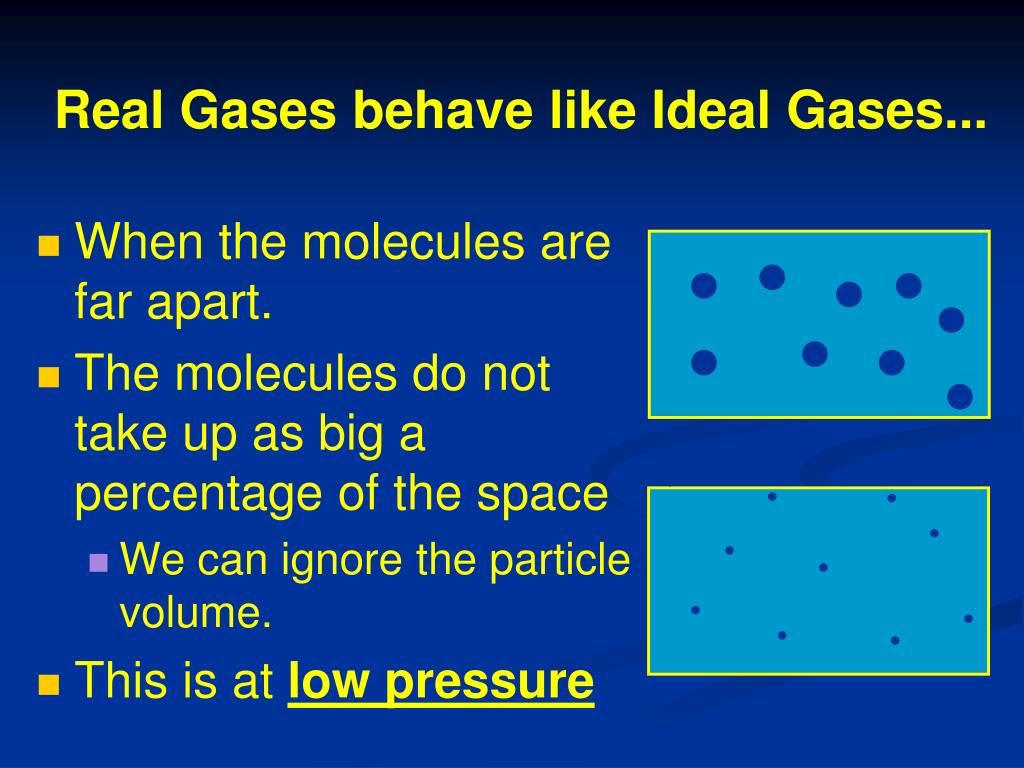 Real Gases behave like Ideal Gases...

When the molecules are far apart.

The molecules do not take up as big a percentage of the space

We can ignore the particle volume.

This is at low pressure